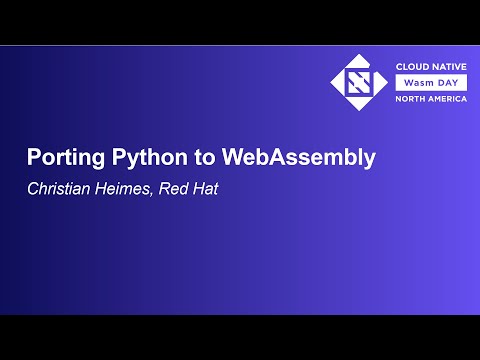 CLOUD NATIVE
Wasm DAY
NORTH AMERICA

Porting Python to WebAssembly

Christian Heimes, Red Hat